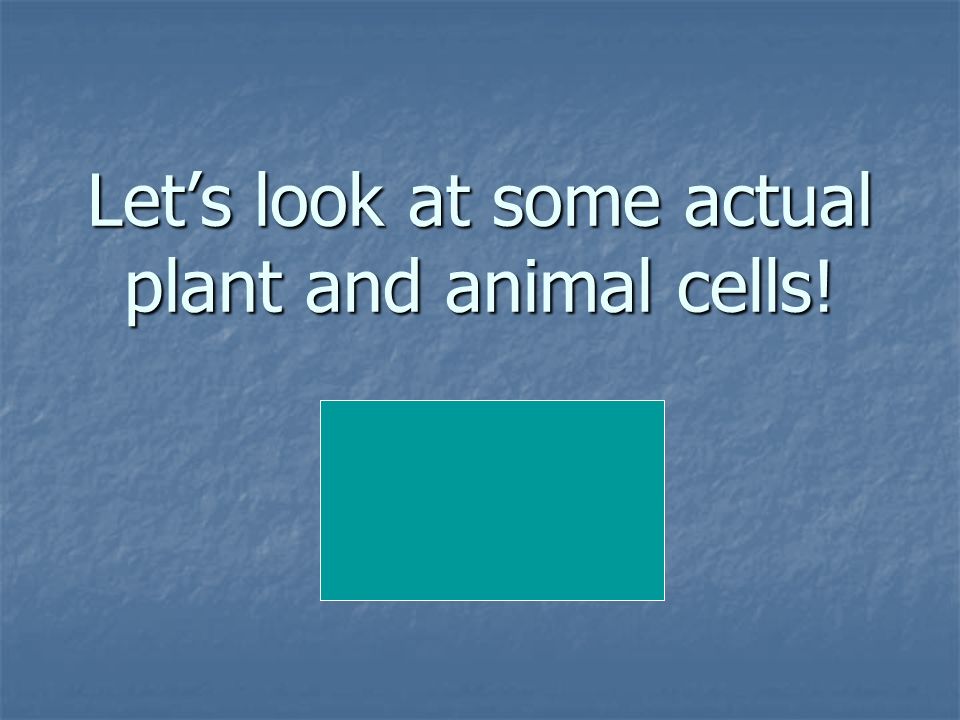 Let’s look at some actual plant and animal cells!